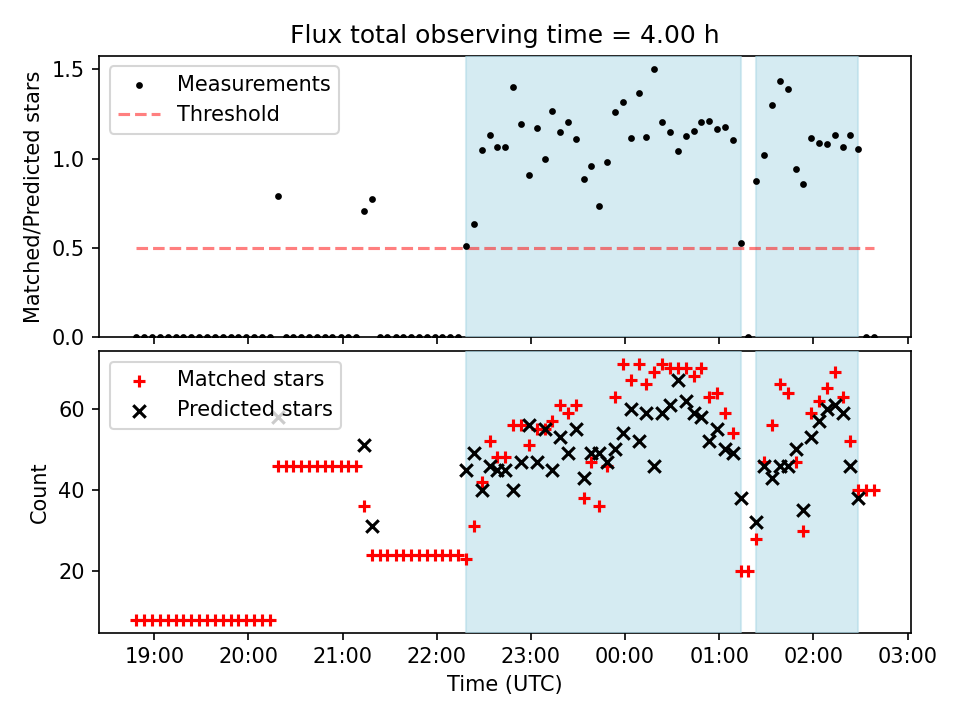 Flux total observing time = 4.00 h

Measurements
Threshold

Matched/Predicted stars

1.5
1.0
0.5
0.0

Matched stars
Predicted stars

Count

60
40
20

19:00
20:00
21:00
22:00
23:00
00:00
01:00
02:00
03:00

Time (UTC)